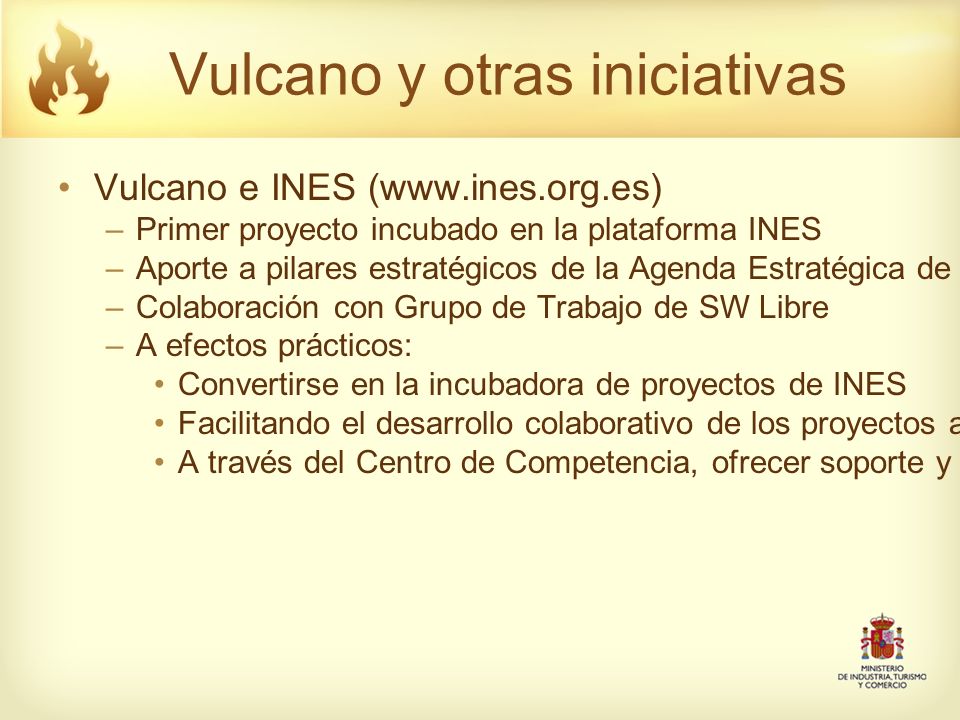 Vulcano y otras iniciativas

• Vulcano e INES (www.ines.org.es)
– Primer proyecto incubado en la plataforma INES
– Aporte a pilares estratégicos de la Agenda Estratégica de
– Colaboración con Grupo de Trabajo de SW Libre
– A efectos prácticos:
• Convertirse en la incubadora de proyectos de INES
• Facilitando el desarrollo colaborativo de los proyectos a
• A través del Centro de Competencia, ofrecer soporte y

MINISTERIO DE INDUSTRIA, TURISMO Y COMERCIO